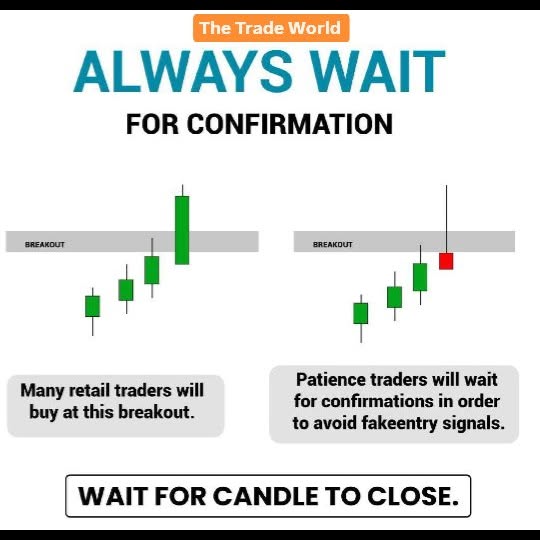 The Trade World

ALWAYS WAIT

FOR CONFIRMATION

BREAKOUT

BREAKOUT

Many retail traders will buy at this breakout.

Patience traders will wait for confirmations in order to avoid fakeentry signals.

WAIT FOR CANDLE TO CLOSE.